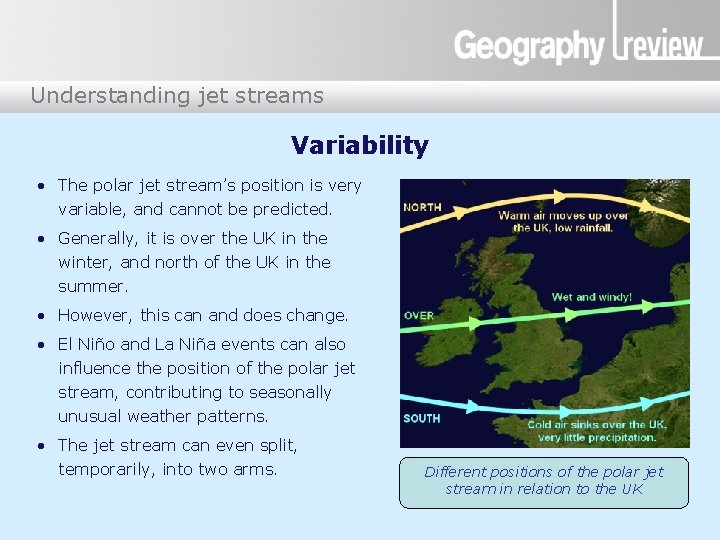 Geography review

Understanding jet streams

Variability

• The polar jet stream's position is very variable, and cannot be predicted.
• Generally, it is over the UK in the winter, and north of the UK in the summer.
• However, this can and does change.
• El Niño and La Niña events can also influence the position of the polar jet stream, contributing to seasonally unusual weather patterns.
• The jet stream can even split, temporarily, into two arms.

NORTH
Warm air moves up over the UK, low rainfall.
OVER
Wet and windy!
SOUTH
Cold air sinks over the UK, very little precipitation.

Different positions of the polar jet stream in relation to the UK